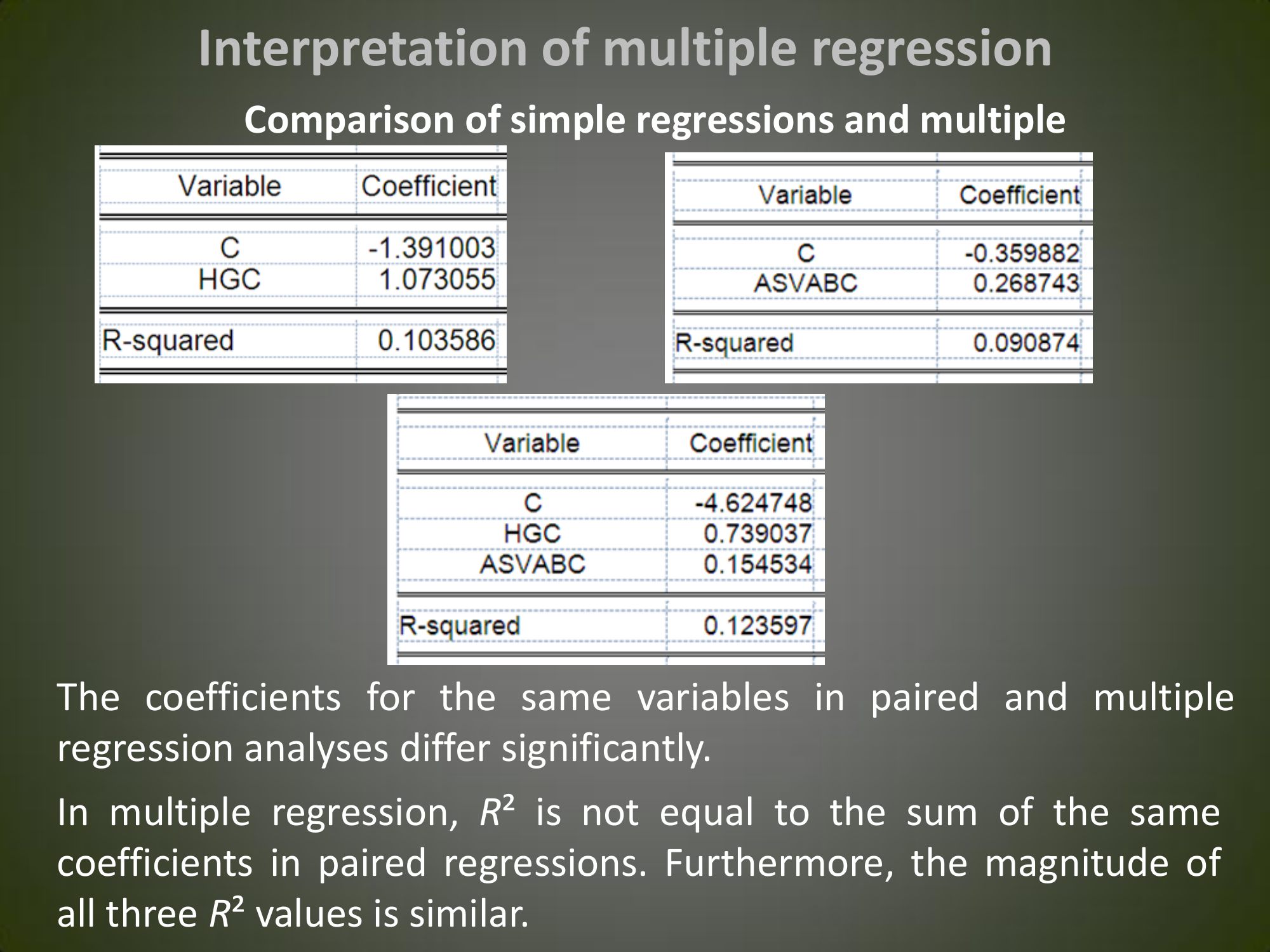 Interpretation of multiple regression

Comparison of simple regressions and multiple

| Variable | Coefficient |
|---|---|
| C | -1.391003 |
| HGC | 1.073055 |
| R-squared | 0.103586 |

| Variable | Coefficient |
|---|---|
| C | -0.359882 |
| ASVABC | 0.268743 |
| R-squared | 0.090874 |

| Variable | Coefficient |
|---|---|
| C | -4.624748 |
| HGC | 0.739037 |
| ASVABC | 0.154534 |
| R-squared | 0.123597 |

The coefficients for the same variables in paired and multiple regression analyses differ significantly.

In multiple regression, $R^2$ is not equal to the sum of the same coefficients in paired regressions. Furthermore, the magnitude of all three $R^2$ values is similar.